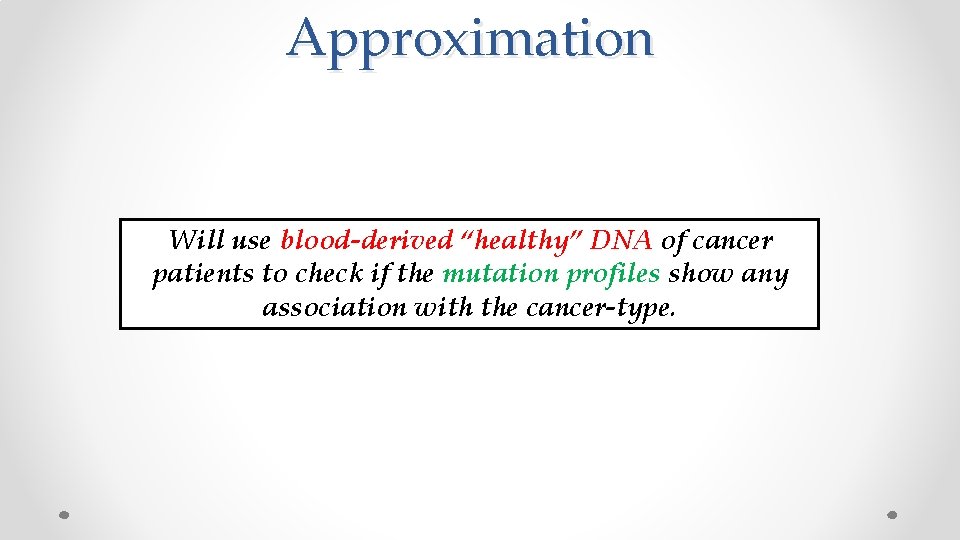 Approximation

Will use blood-derived “healthy” DNA of cancer patients to check if the mutation profiles show any association with the cancer-type.